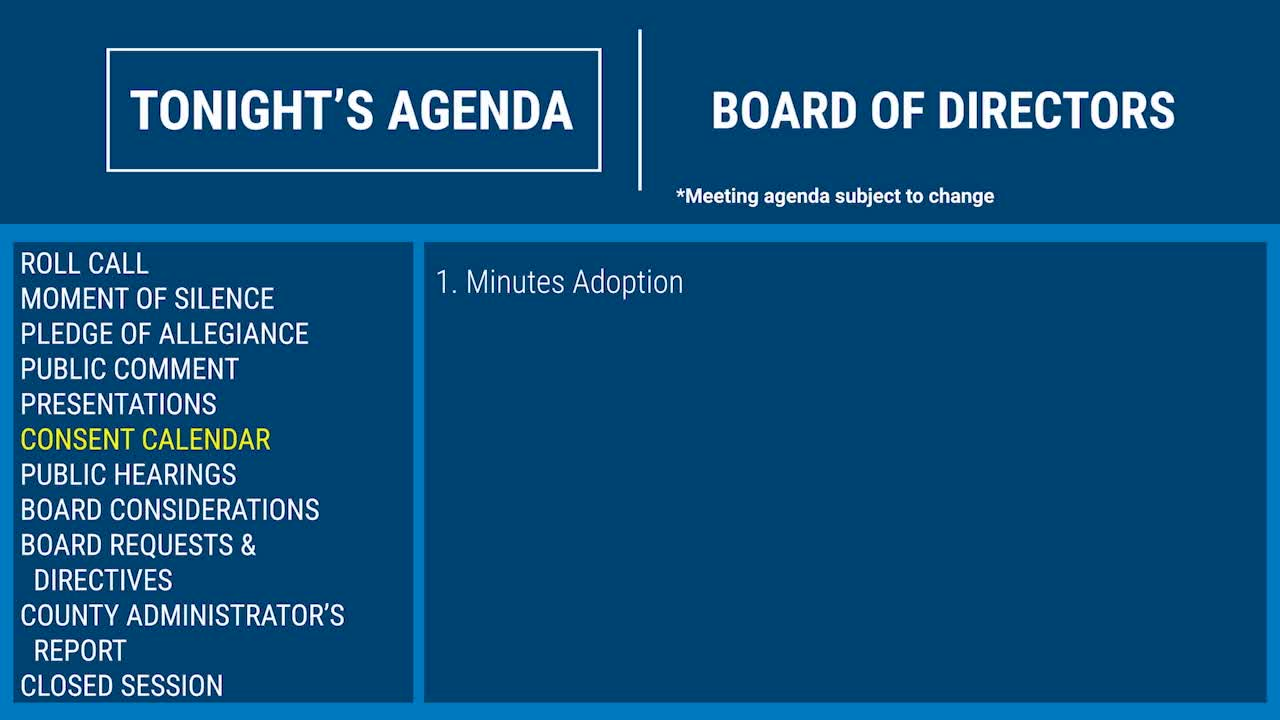 TONIGHT'S AGENDA

BOARD OF DIRECTORS

*Meeting agenda subject to change

ROLL CALL
MOMENT OF SILENCE
PLEDGE OF ALLEGIANCE
PUBLIC COMMENT
PRESENTATIONS
CONSENT CALENDAR
PUBLIC HEARINGS
BOARD CONSIDERATIONS
BOARD REQUESTS & DIRECTIVES
COUNTY ADMINISTRATOR'S REPORT
CLOSED SESSION

1. Minutes Adoption